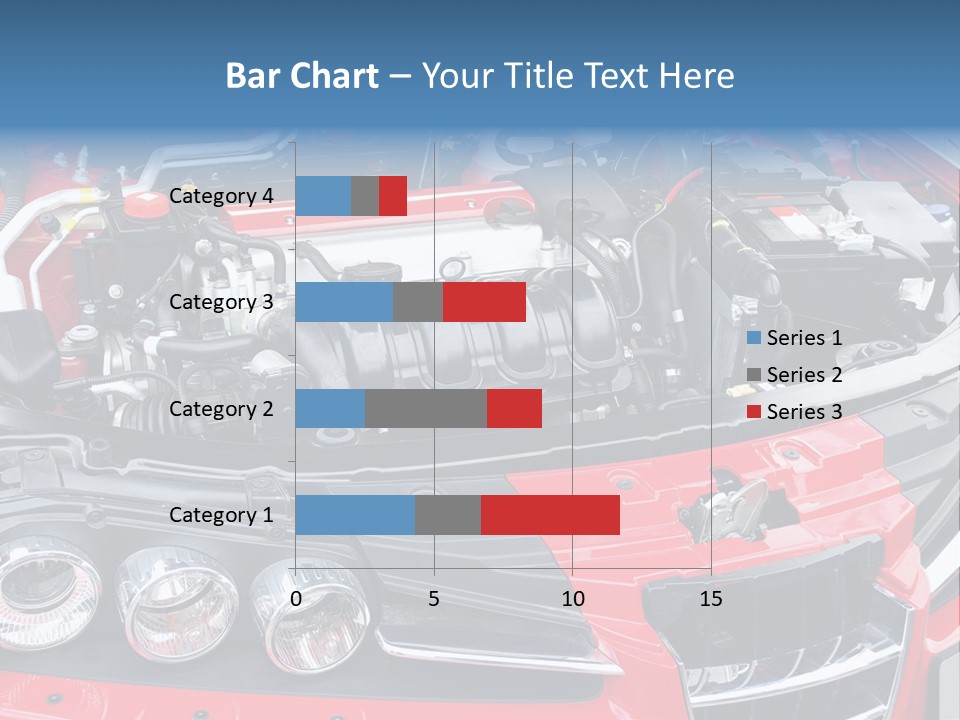 Bar Chart – Your Title Text Here

Category 4
Category 3
Category 2
Category 1

0
5
10
15

Series 1
Series 2
Series 3